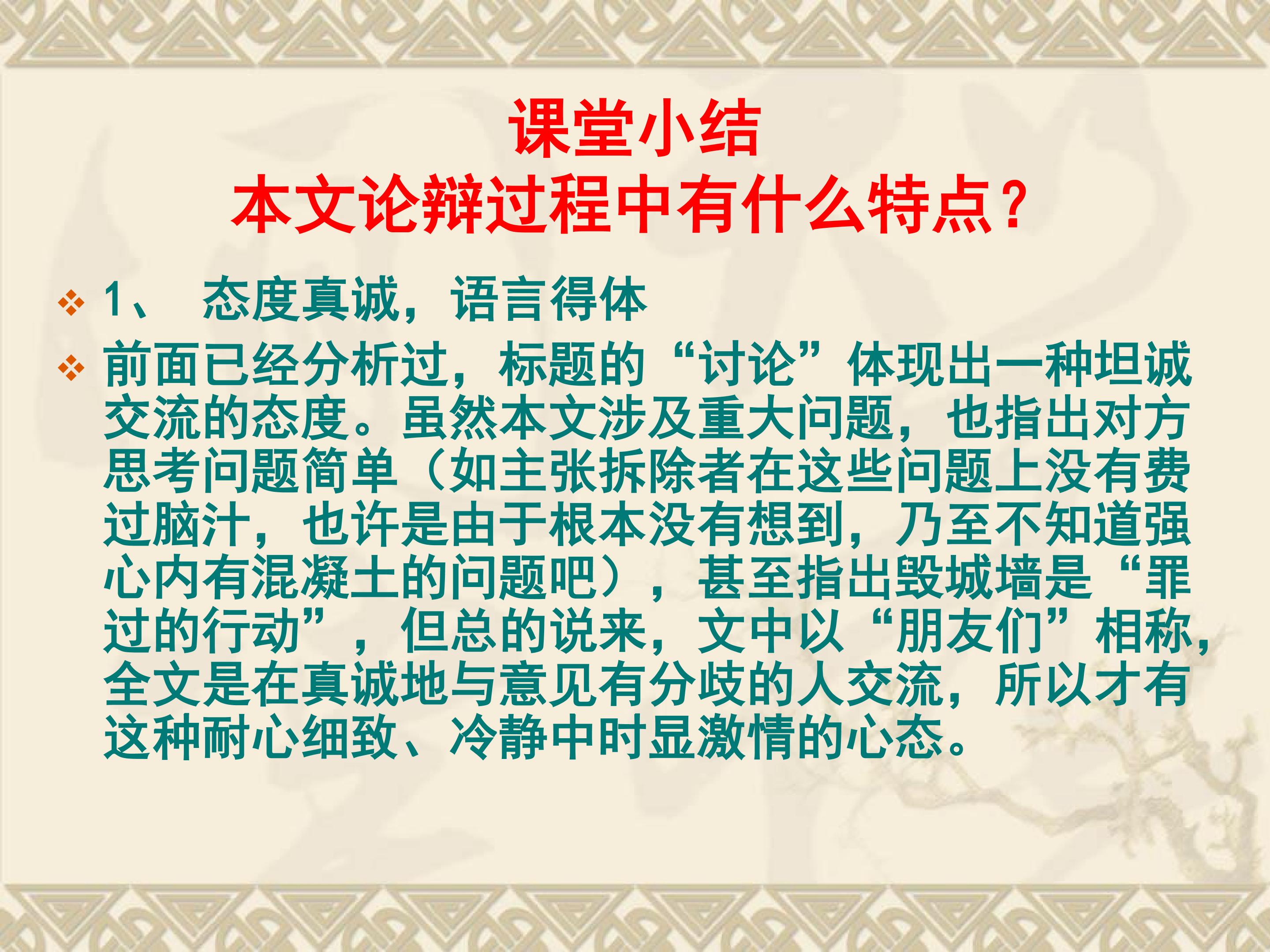 课堂小结
本文论辩过程中有什么特点？

❖ 1、 态度真诚，语言得体

❖ 前面已经分析过，标题的“讨论”体现出一种坦诚交流的态度。虽然本文涉及重大问题，也指出对方思考问题简单（如主张拆除者在这些问题上没有费过脑汁，也许是由于根本没有想到，乃至不知道强心内有混凝土的问题吧），甚至指出毁城墙是“罪过的行动”，但总的说来，文中以“朋友们”相称，全文是在真诚地与意见有分歧的人交流，所以才有这种耐心细致、冷静中时显激情的心态。